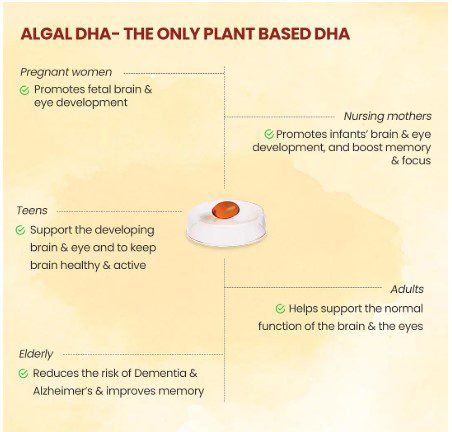 ALGAL DHA- THE ONLY PLANT BASED DHA

Pregnant women

Promotes fetal brain & eye development

Nursing mothers

Promotes infants' brain & eye development, and boost memory & focus

Teens

Support the developing brain & eye and to keep brain healthy & active

Adults

Helps support the normal function of the brain & the eyes

Elderly

Reduces the risk of Dementia & Alzheimer's & improves memory